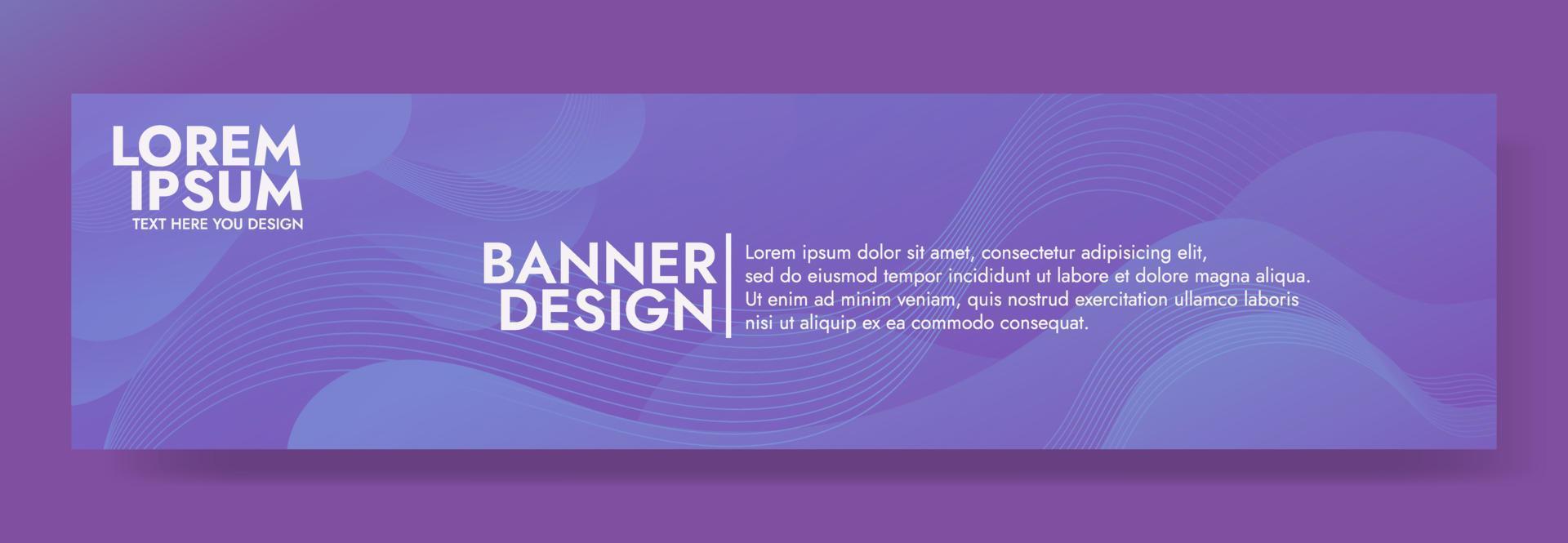 LOREM IPSUM
TEXT HERE YOU DESIGN

BANNER DESIGN

Lorem ipsum dolor sit amet, consectetur adipisicing elit, sed do eiusmod tempor incididunt ut labore et dolore magna aliqua. Ut enim ad minim veniam, quis nostrud exercitation ullamco laboris nisi ut aliquip ex ea commodo consequat.